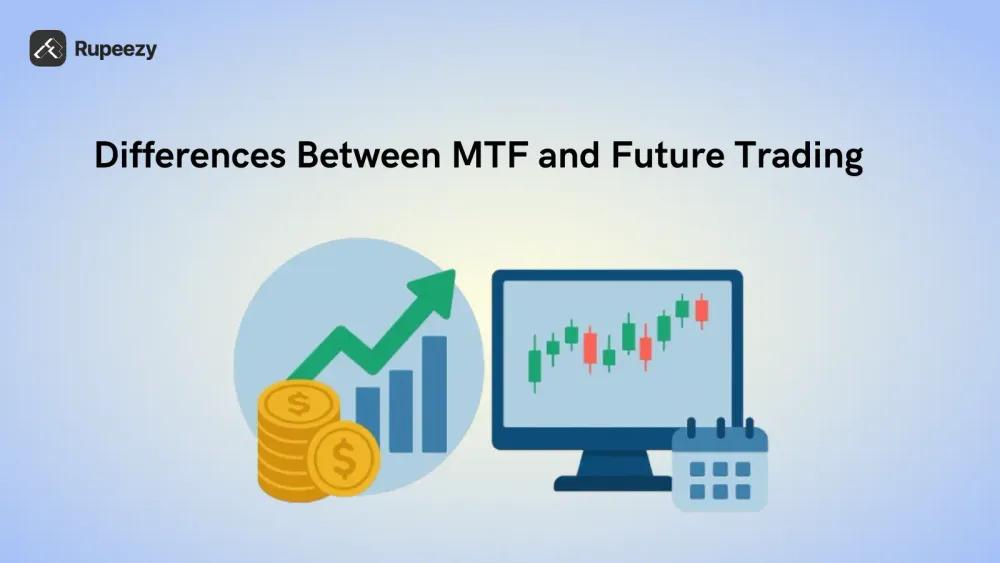 Rupeezy

Differences Between MTF and Future Trading

$

$